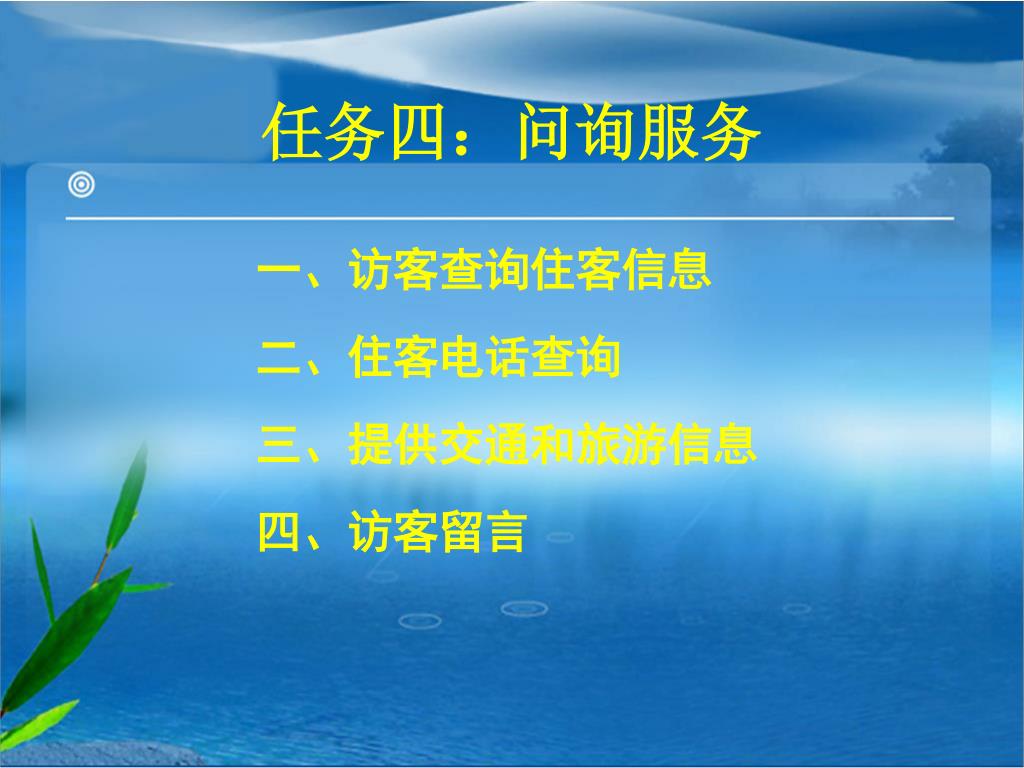 任务四：问询服务

一、访客查询住客信息

二、住客电话查询

三、提供交通和旅游信息

四、访客留言